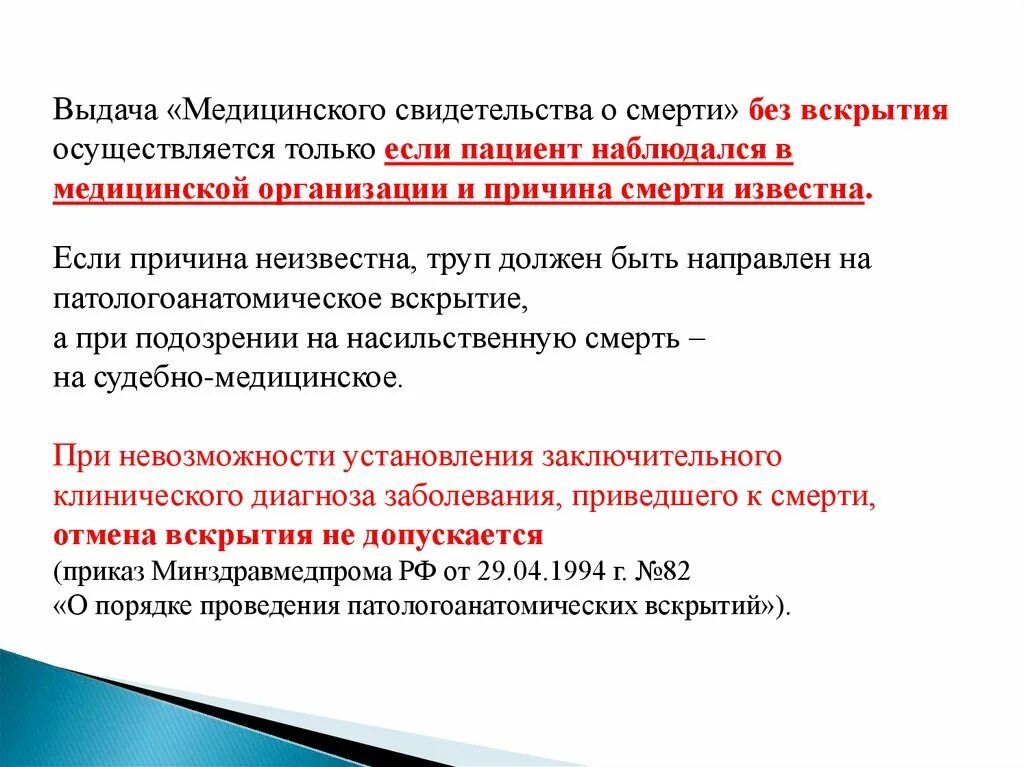 Выдача «Медицинского свидетельства о смерти» без вскрытия осуществляется только если пациент наблюдался в медицинской организации и причина смерти известна.

Если причина неизвестна, труп должен быть направлен на патологоанатомическое вскрытие,
а при подозрении на насильственную смерть –
на судебно-медицинское.

При невозможности установления заключительного клинического диагноза заболевания, приведшего к смерти, отмена вскрытия не допускается
(приказ Минздравмедпрома РФ от 29.04.1994 г. №82
«О порядке проведения патологоанатомических вскрытий»).